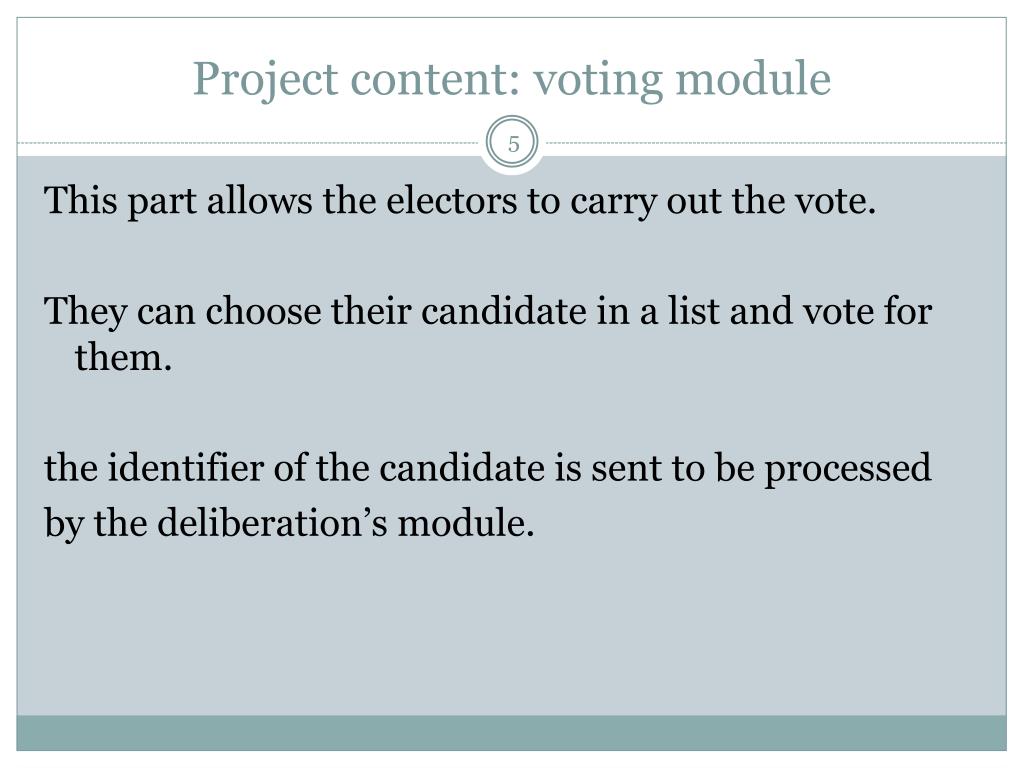 Project content: voting module

5

This part allows the electors to carry out the vote.

They can choose their candidate in a list and vote for them.

the identifier of the candidate is sent to be processed
by the deliberation’s module.